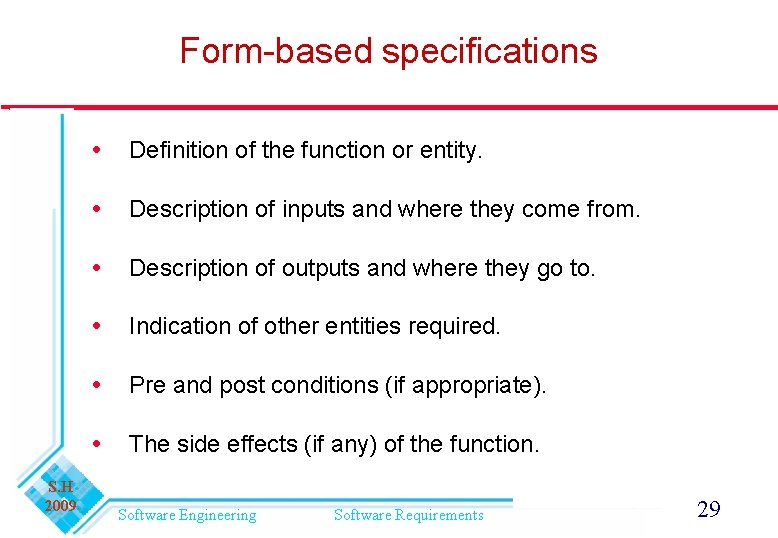 Form-based specifications

• Definition of the function or entity.

• Description of inputs and where they come from.

• Description of outputs and where they go to.

• Indication of other entities required.

• Pre and post conditions (if appropriate).

• The side effects (if any) of the function.

S.H
2009

Software Engineering

Software Requirements

29